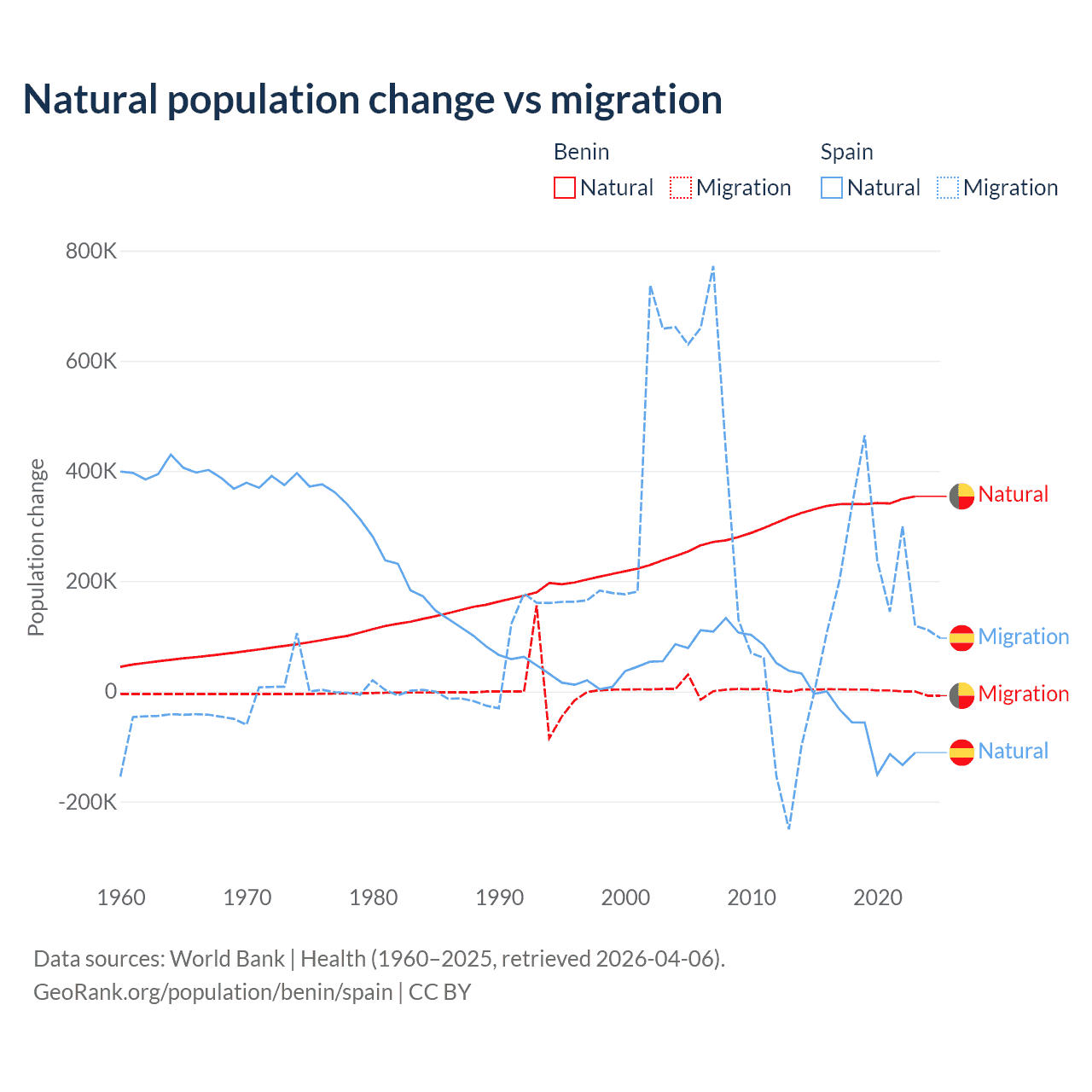 Natural population change vs migration

Benin
Natural
Migration

Spain
Natural
Migration

Population change

800K
600K
400K
200K
0
-200K

1960
1970
1980
1990
2000
2010
2020

Natural
Migration
Migration
Natural

Data sources: World Bank | Health (1960–2025, retrieved 2026-04-06).
GeoRank.org/population/benin/spain | CC BY